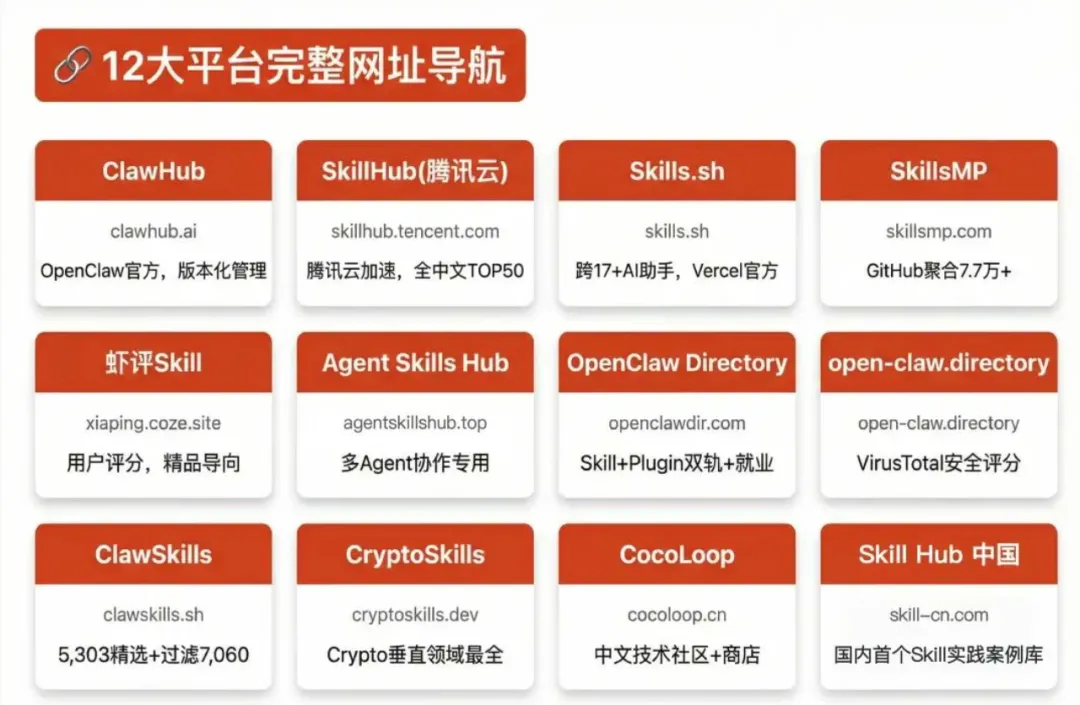 🔗 12大平台完整网址导航

ClawHub
clawhub.ai
OpenClaw官方，版本化管理

SkillHub(腾讯云)
skillhub.tencent.com
腾讯云加速，全中文TOP50

Skills.sh
skills.sh
跨17+AI助手，Vercel官方

SkillsMP
skillsmp.com
GitHub聚合7.7万+

虾评Skill
xiaping.coze.site
用户评分，精品导向

Agent Skills Hub
agentskillshub.top
多Agent协作专用

OpenClaw Directory
openclawdir.com
Skill+Plugin双轨+就业

open-claw.directory
open-claw.directory
VirusTotal安全评分

ClawSkills
clawskills.sh
5,303精选+过滤7,060

CryptoSkills
cryptoskills.dev
Crypto垂直领域最全

CocoLoop
cocoloop.cn
中文技术社区+商店

Skill Hub 中国
skill-cn.com
国内首个Skill实践案例库